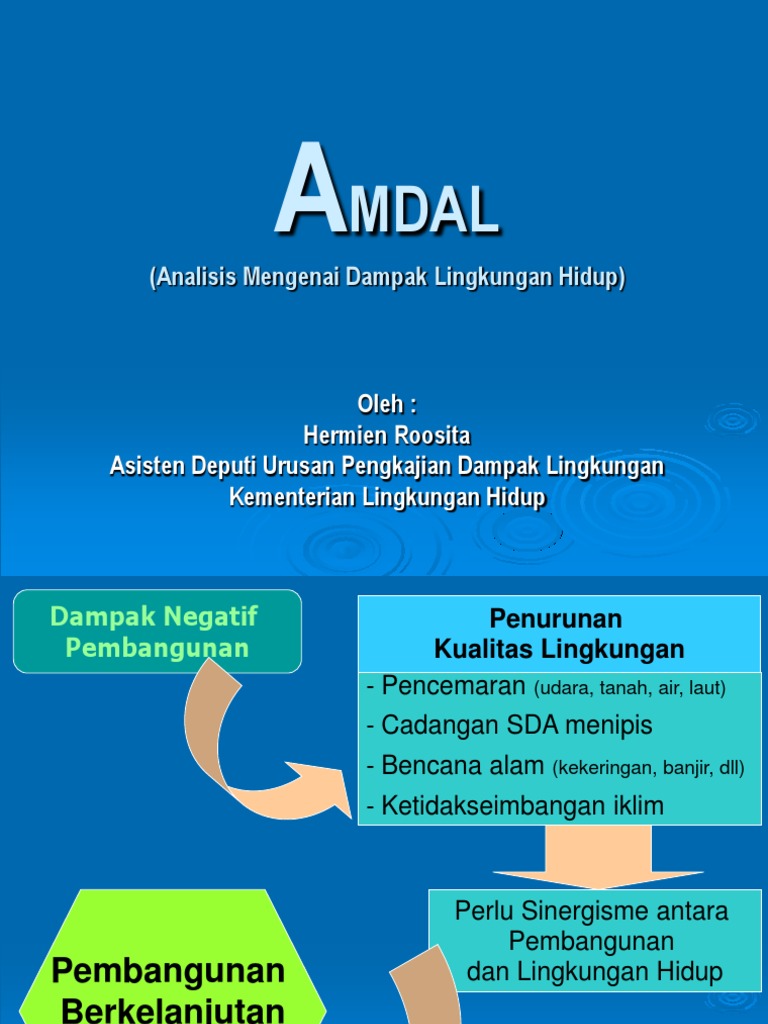 AMDAL

(Analisis Mengenai Dampak Lingkungan Hidup)

Oleh :
Hermien Roosita
Asisten Deputi Urusan Pengkajian Dampak Lingkungan
Kementerian Lingkungan Hidup

Dampak Negatif Pembangunan

Penurunan Kualitas Lingkungan

- Pencemaran (udara, tanah, air, laut)
- Cadangan SDA menipis
- Bencana alam (kekeringan, banjir, dll)
- Ketidakseimbangan iklim

Perlu Sinergisme antara Pembangunan dan Lingkungan Hidup

Pembangunan Berkelanjutan